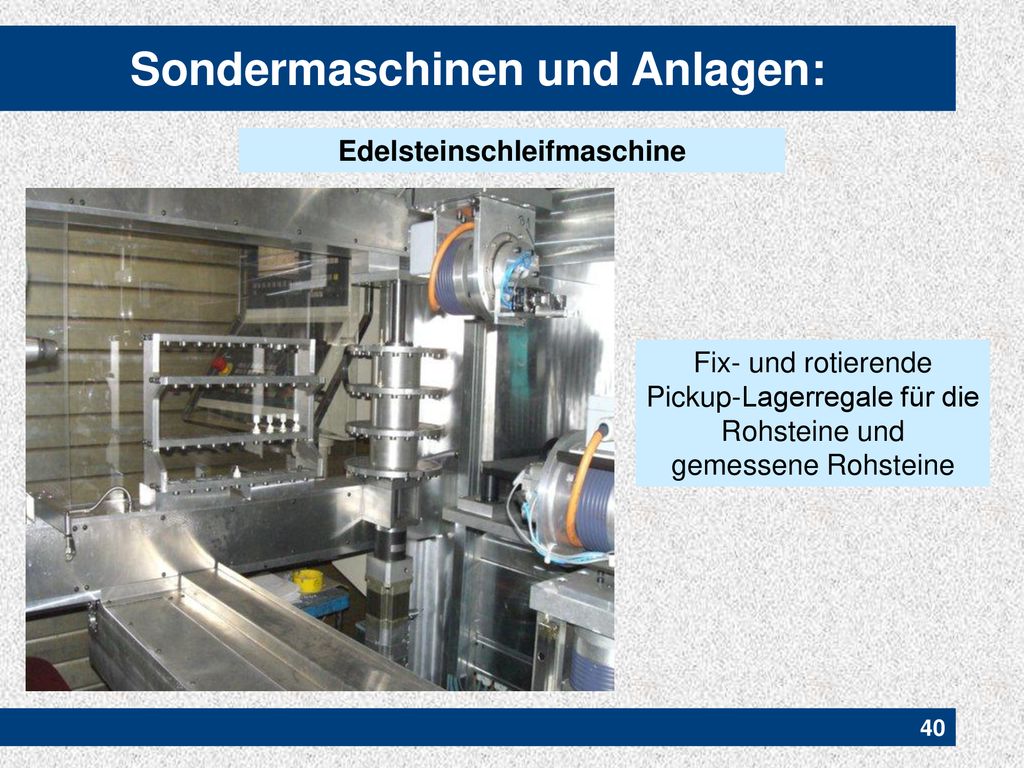 Sondermaschinen und Anlagen:

Edelsteinschleifmaschine

Fix- und rotierende Pickup-Lagerregale für die Rohsteine und gemessene Rohsteine

40